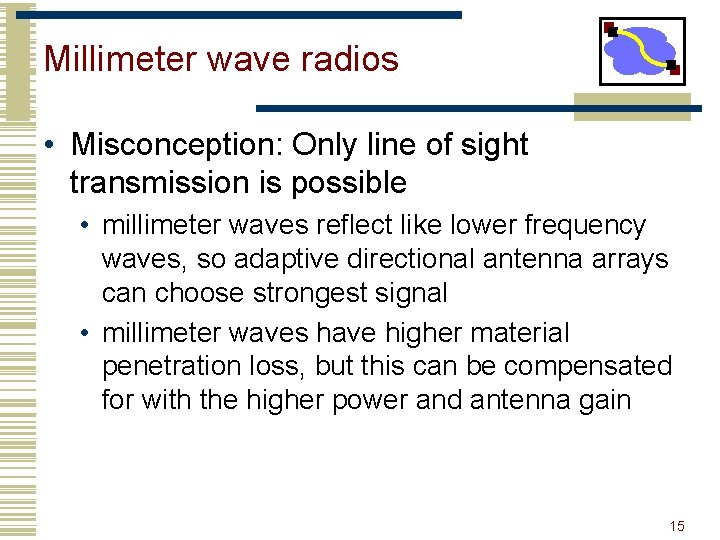 Millimeter wave radios

• Misconception: Only line of sight transmission is possible
  • millimeter waves reflect like lower frequency waves, so adaptive directional antenna arrays can choose strongest signal
  • millimeter waves have higher material penetration loss, but this can be compensated for with the higher power and antenna gain

15